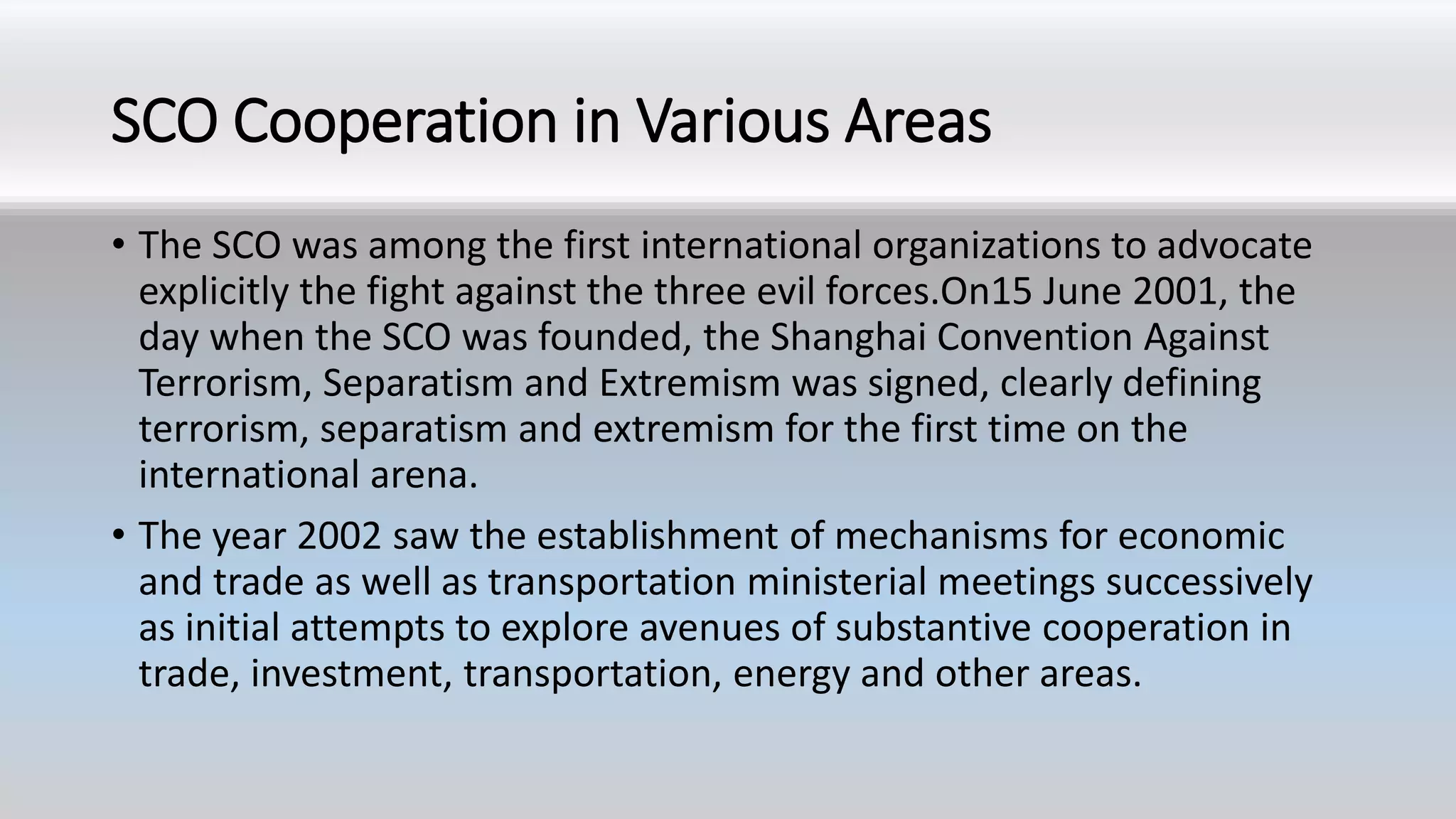 SCO Cooperation in Various Areas

• The SCO was among the first international organizations to advocate explicitly the fight against the three evil forces.On15 June 2001, the day when the SCO was founded, the Shanghai Convention Against Terrorism, Separatism and Extremism was signed, clearly defining terrorism, separatism and extremism for the first time on the international arena.

• The year 2002 saw the establishment of mechanisms for economic and trade as well as transportation ministerial meetings successively as initial attempts to explore avenues of substantive cooperation in trade, investment, transportation, energy and other areas.